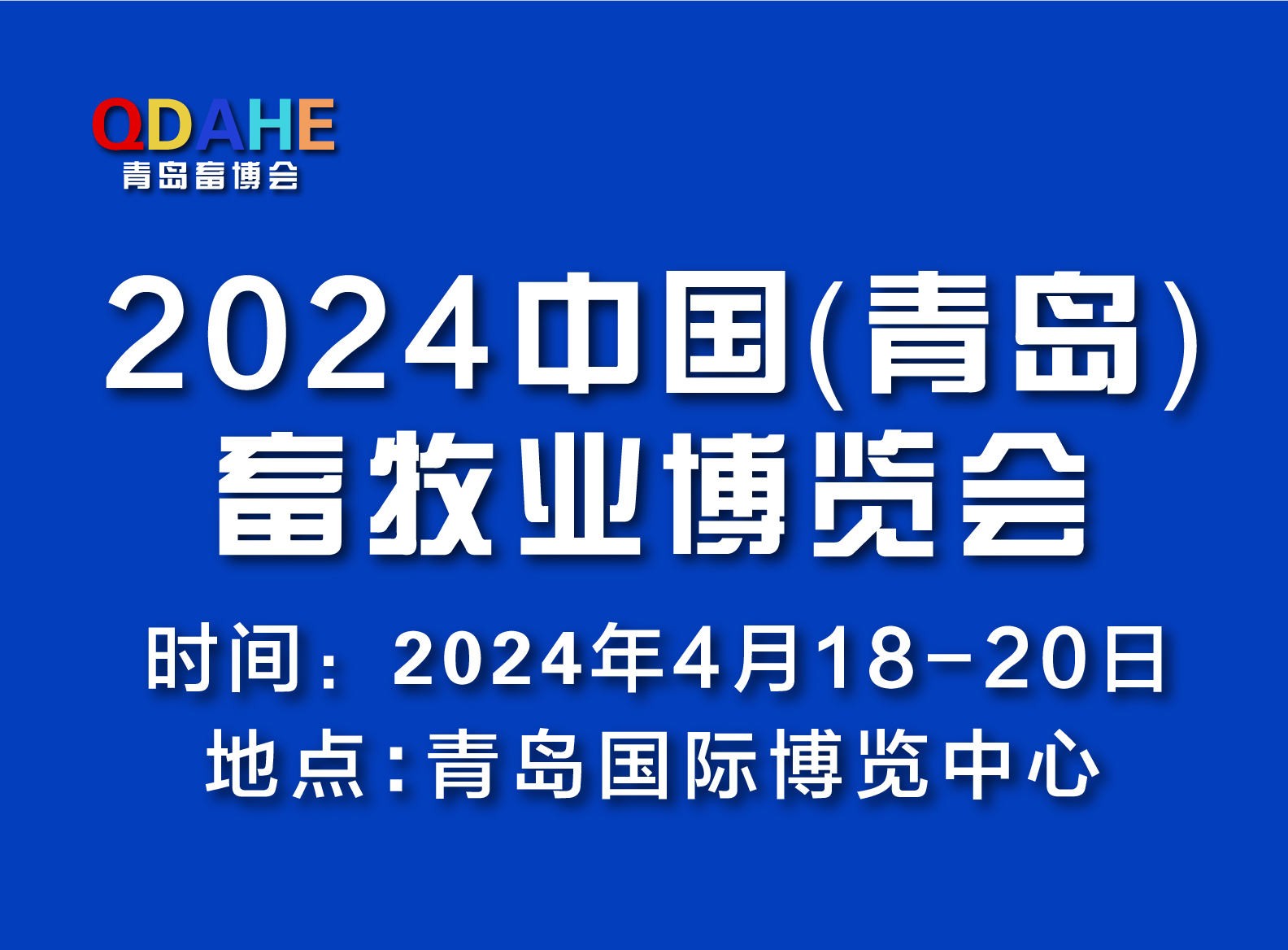 QDAHE
青岛畜博会

2024中国(青岛)
畜牧业博览会

时间：2024年4月18-20日
地点:青岛国际博览中心